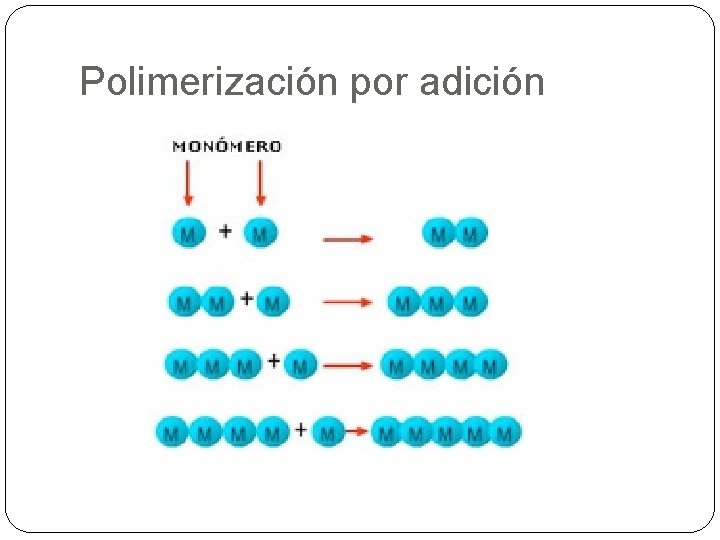 Polimerización por adición

MONÓMERO

M + M → M M

M M + M → M M M

M M M + M → M M M M

M M M M + M → M M M M M